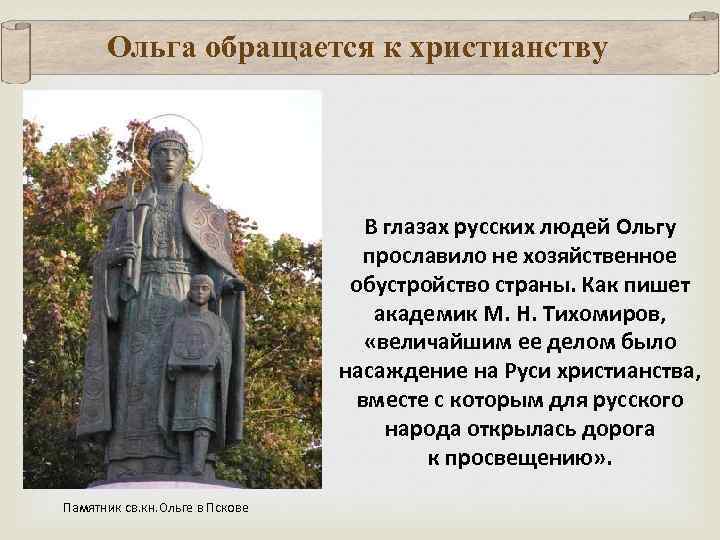 Ольга обращается к христианству

В глазах русских людей Ольгу прославило не хозяйственное обустройство страны. Как пишет академик М. Н. Тихомиров, «величайшим ее делом было насаждение на Руси христианства, вместе с которым для русского народа открылась дорога к просвещению».

Памятник св.кн.Ольге в Пскове